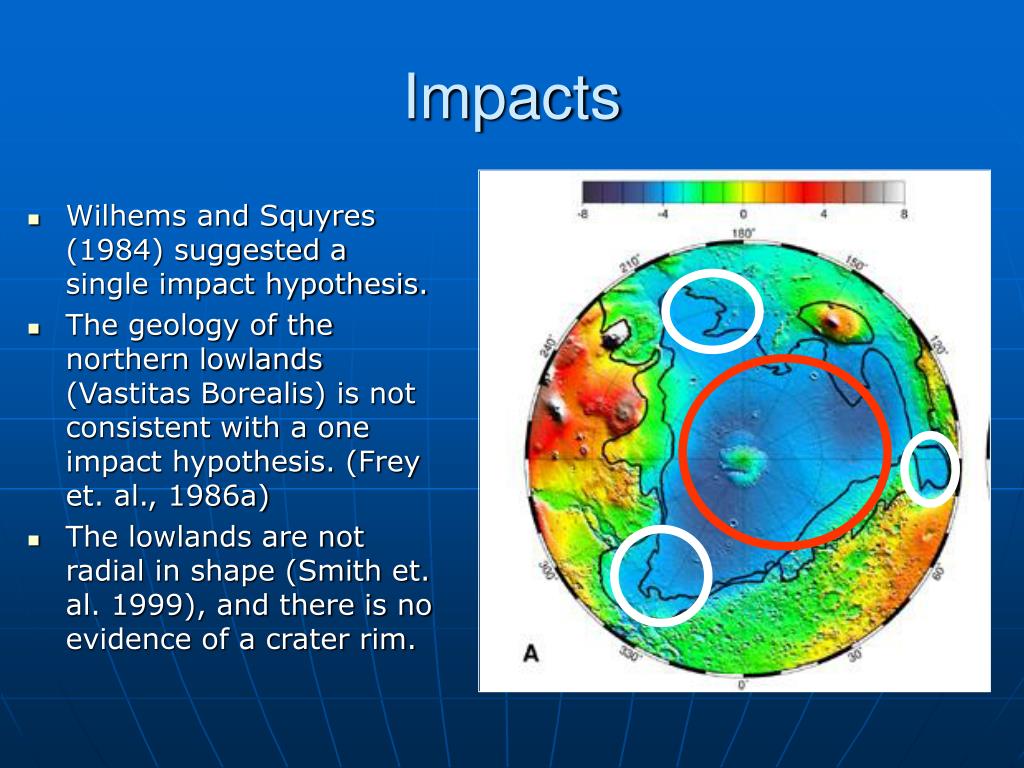 Impacts

- Wilhems and Squyres (1984) suggested a single impact hypothesis.
- The geology of the northern lowlands (Vastitas Borealis) is not consistent with a one impact hypothesis. (Frey et. al., 1986a)
- The lowlands are not radial in shape (Smith et. al. 1999), and there is no evidence of a crater rim.

-8 -4 0 4 8

180°
210°
150°
240°
120°
300°
60°
330°
30°
0°
A